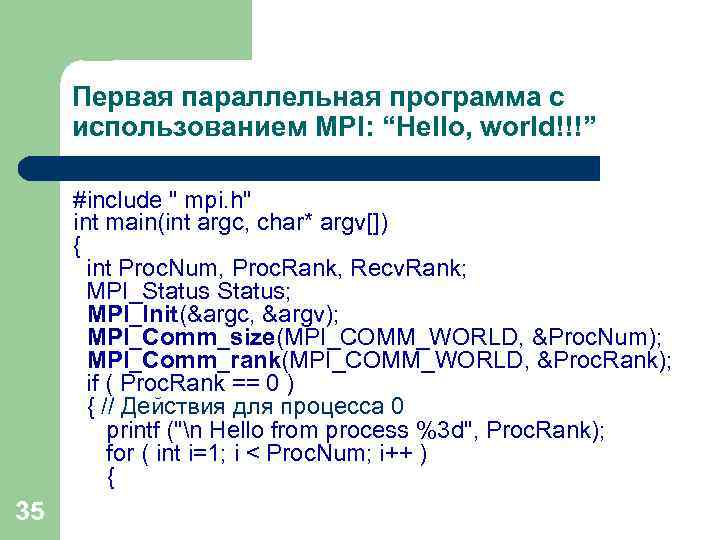 Первая параллельная программа с использованием MPI: “Hello, world!!!”

#include " mpi.h"
int main(int argc, char* argv[])
{
int ProcNum, ProcRank, RecvRank;
MPI_Status Status;
MPI_Init(&argc, &argv);
MPI_Comm_size(MPI_COMM_WORLD, &ProcNum);
MPI_Comm_rank(MPI_COMM_WORLD, &ProcRank);
if ( ProcRank == 0 )
{ // Действия для процесса 0
printf ("\n Hello from process %3d", ProcRank);
for ( int i=1; i < ProcNum; i++ )
{

35